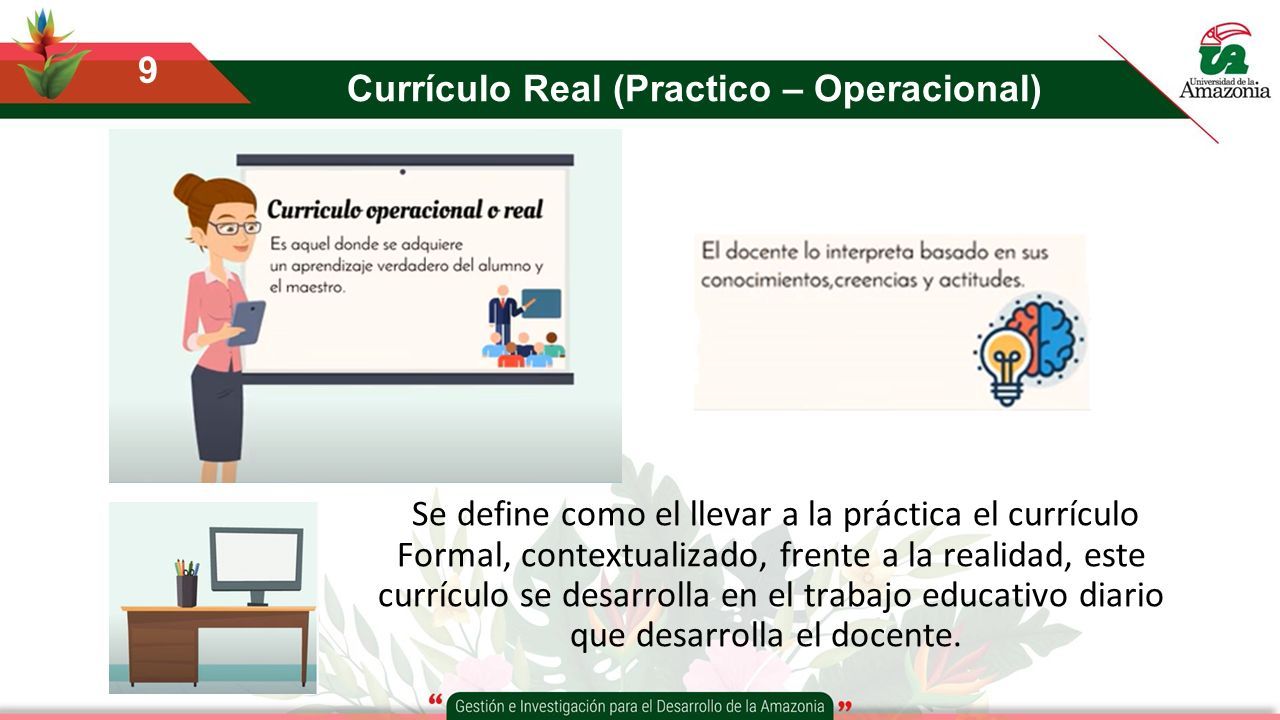 9

Currículo Real (Practico – Operacional)

UA Universidad de la Amazonia

Curriculo operacional o real

Es aquel donde se adquiere un aprendizaje verdadero del alumno y el maestro.

El docente lo interpreta basado en sus conocimientos,creencias y actitudes.

Se define como el llevar a la práctica el currículo Formal, contextualizado, frente a la realidad, este currículo se desarrolla en el trabajo educativo diario que desarrolla el docente.

“ Gestión e Investigación para el Desarrollo de la Amazonia ”